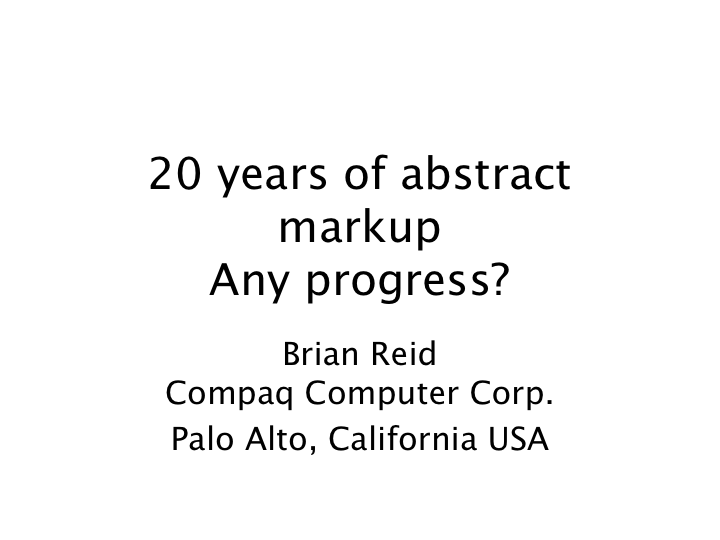 20 years of abstract markup
Any progress?

Brian Reid
Compaq Computer Corp.
Palo Alto, California USA